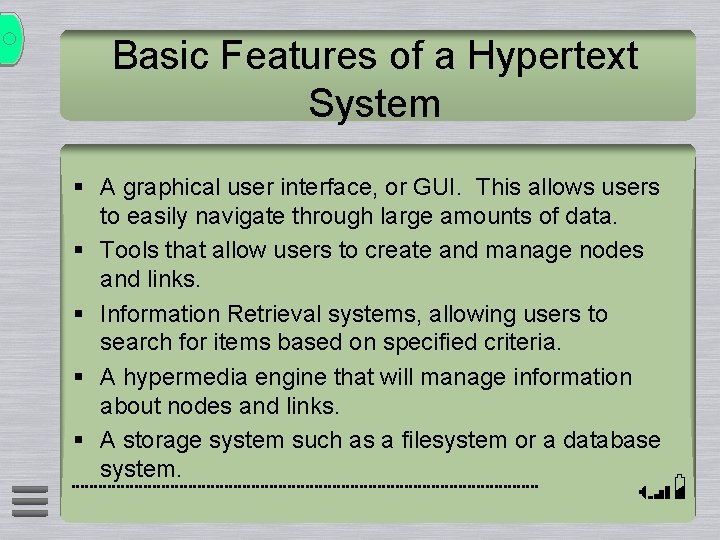 Basic Features of a Hypertext System

▪ A graphical user interface, or GUI. This allows users to easily navigate through large amounts of data.
▪ Tools that allow users to create and manage nodes and links.
▪ Information Retrieval systems, allowing users to search for items based on specified criteria.
▪ A hypermedia engine that will manage information about nodes and links.
▪ A storage system such as a filesystem or a database system.